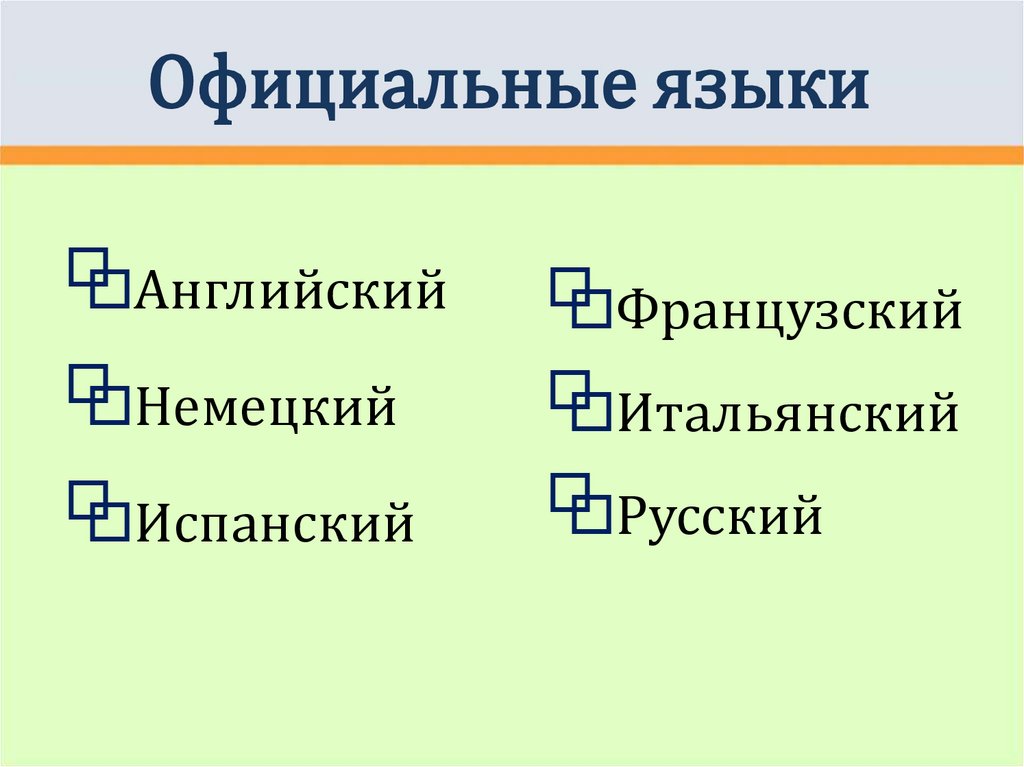 Официальные языки

Английский

Немецкий

Испанский

Французский

Итальянский

Русский